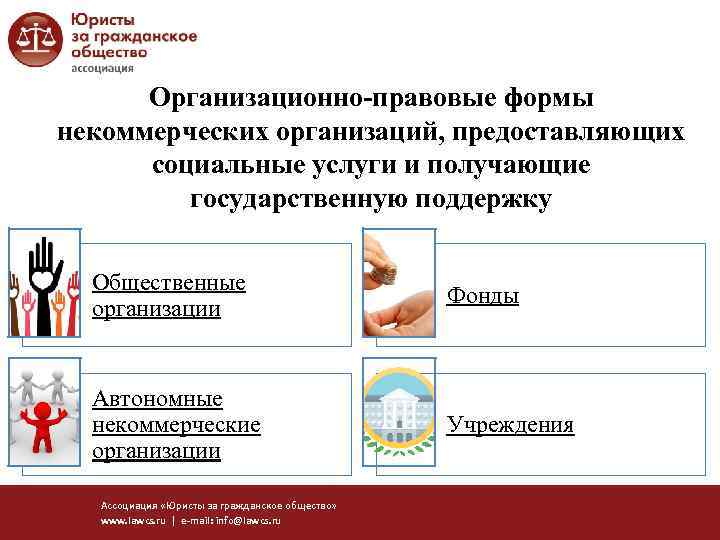 Юристы за гражданское общество
ассоциация

Организационно-правовые формы некоммерческих организаций, предоставляющих социальные услуги и получающие государственную поддержку

Общественные организации

Фонды

Автономные некоммерческие организации

Учреждения

Ассоциация «Юристы за гражданское общество»
www.lawcs.ru | e-mail: info@lawcs.ru